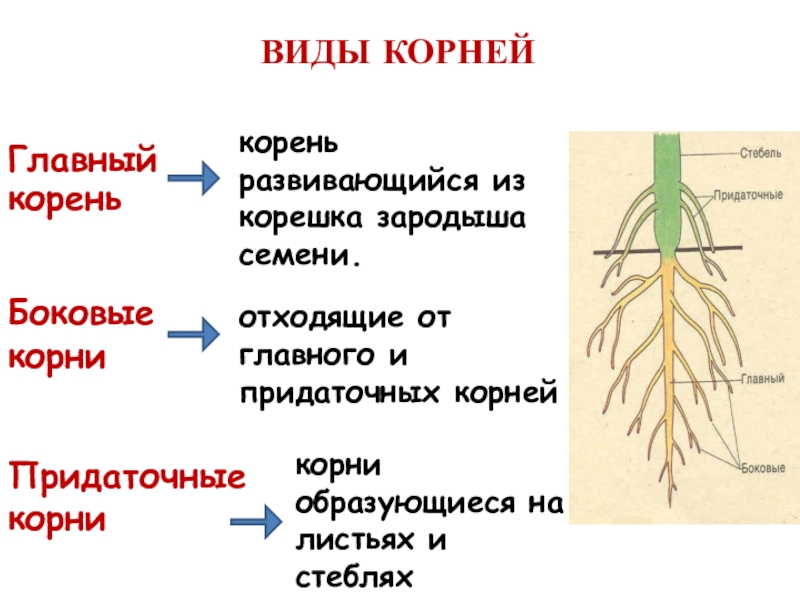 ВИДЫ КОРНЕЙ

Главный корень

корень развивающийся из корешка зародыша семени.

Боковые корни

отходящие от главного и придаточных корней

Придаточные корни

корни образующиеся на листьях и стеблях

Стебель

Придаточные

Главный

Боковые